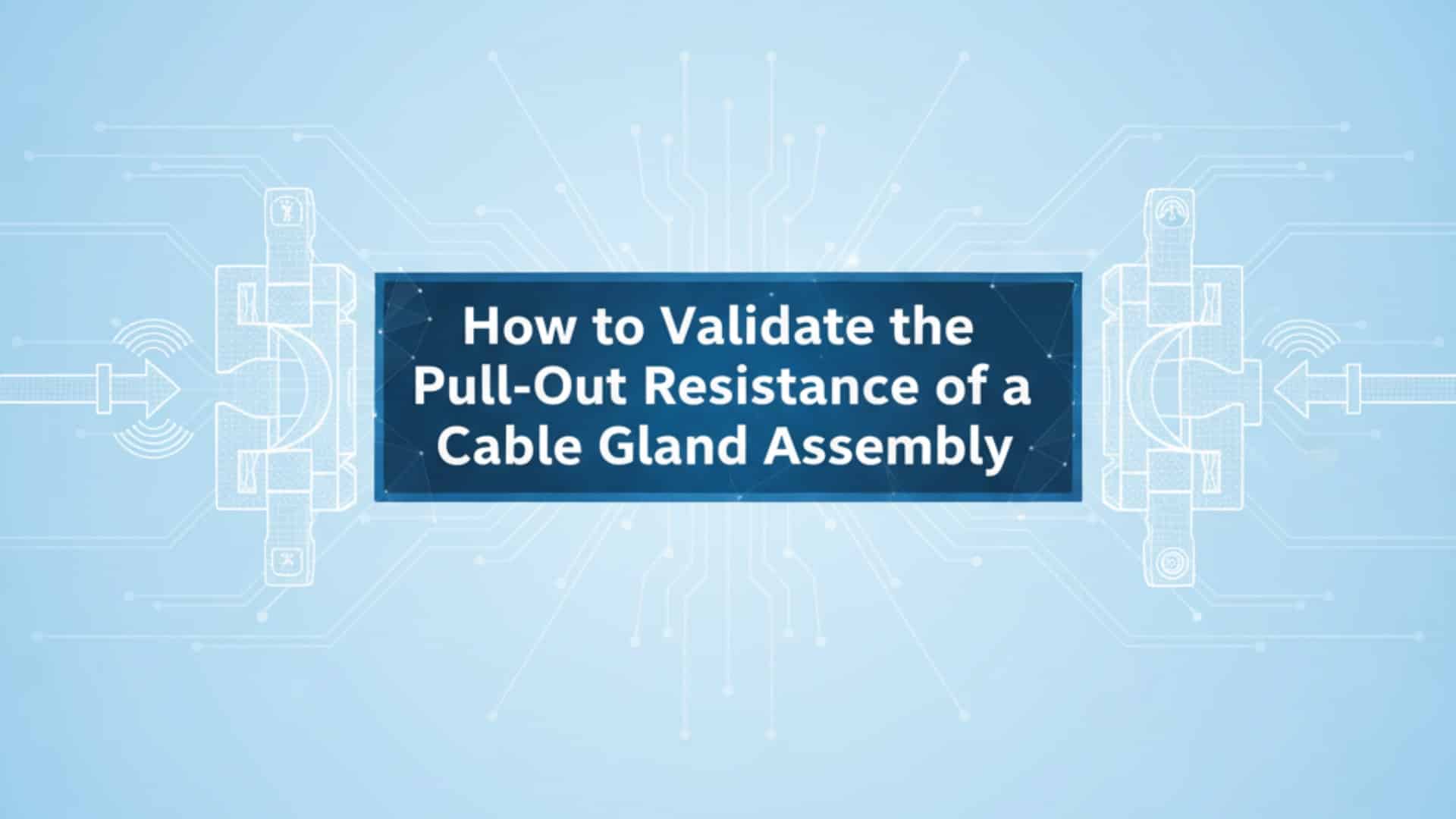 How to Validate the Pull-Out Resistance of a Cable Gland Assembly